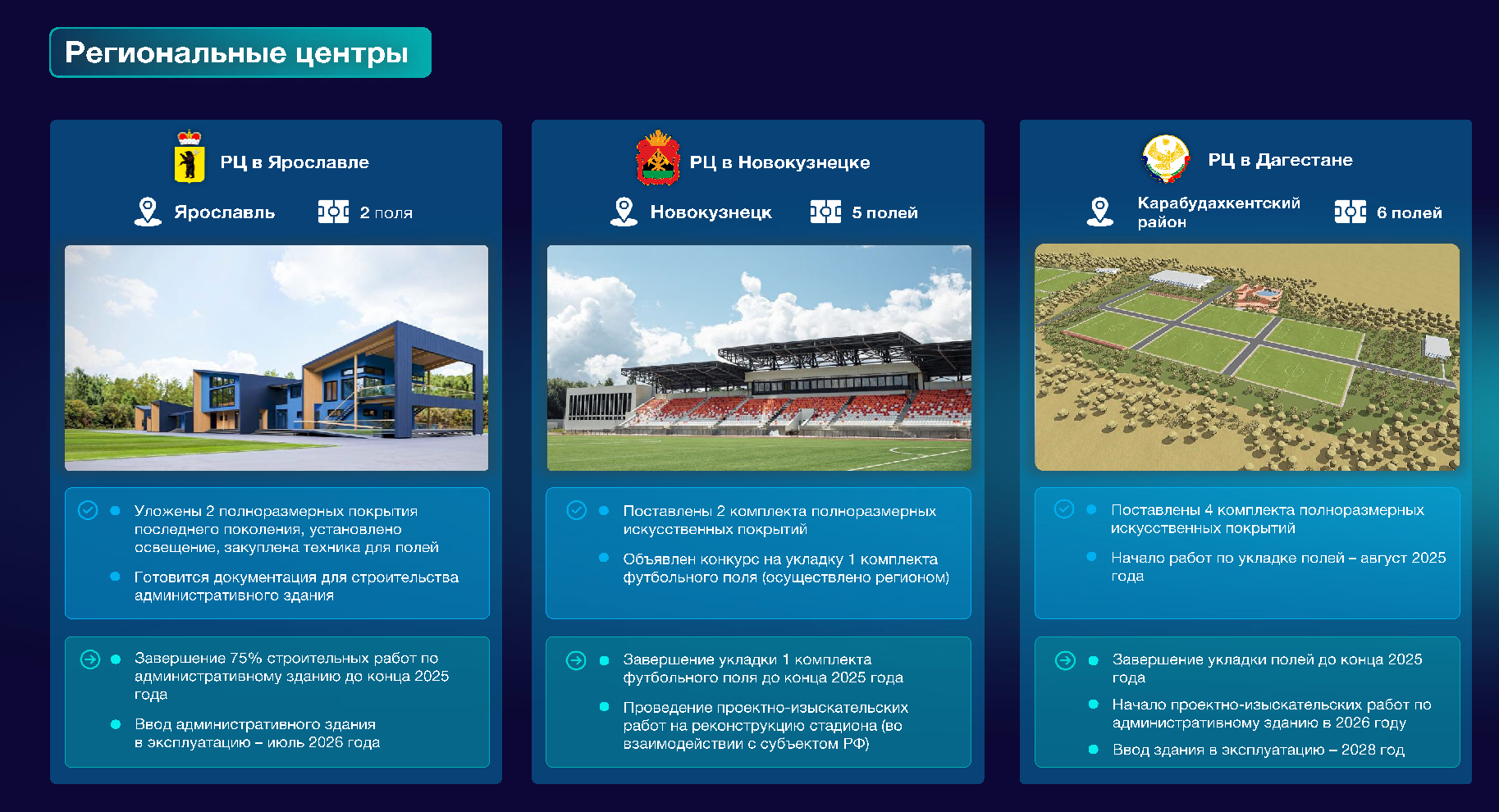 Региональные центры

РЦ в Ярославле

Ярославль

2 поля

Уложены 2 полноразмерных покрытия последнего поколения, установлено освещение, закуплена техника для полей

Готовится документация для строительства административного здания

Завершение 75% строительных работ по административному зданию до конца 2025 года

Ввод административного здания в эксплуатацию – июль 2026 года

РЦ в Новокузнецке

Новокузнецк

5 полей

Поставлены 2 комплекта полноразмерных искусственных покрытий

Объявлен конкурс на укладку 1 комплекта футбольного поля (осуществлено регионом)

Завершение укладки 1 комплекта футбольного поля до конца 2025 года

Проведение проектно-изыскательских работ на реконструкцию стадиона (во взаимодействии с субъектом РФ)

РЦ в Дагестане

Карабудахкентский район

6 полей

Поставлены 4 комплекта полноразмерных искусственных покрытий

Начало работ по укладке полей – август 2025 года

Завершение укладки полей до конца 2025 года

Начало проектно-изыскательских работ по административному зданию в 2026 году

Ввод здания в эксплуатацию – 2028 год